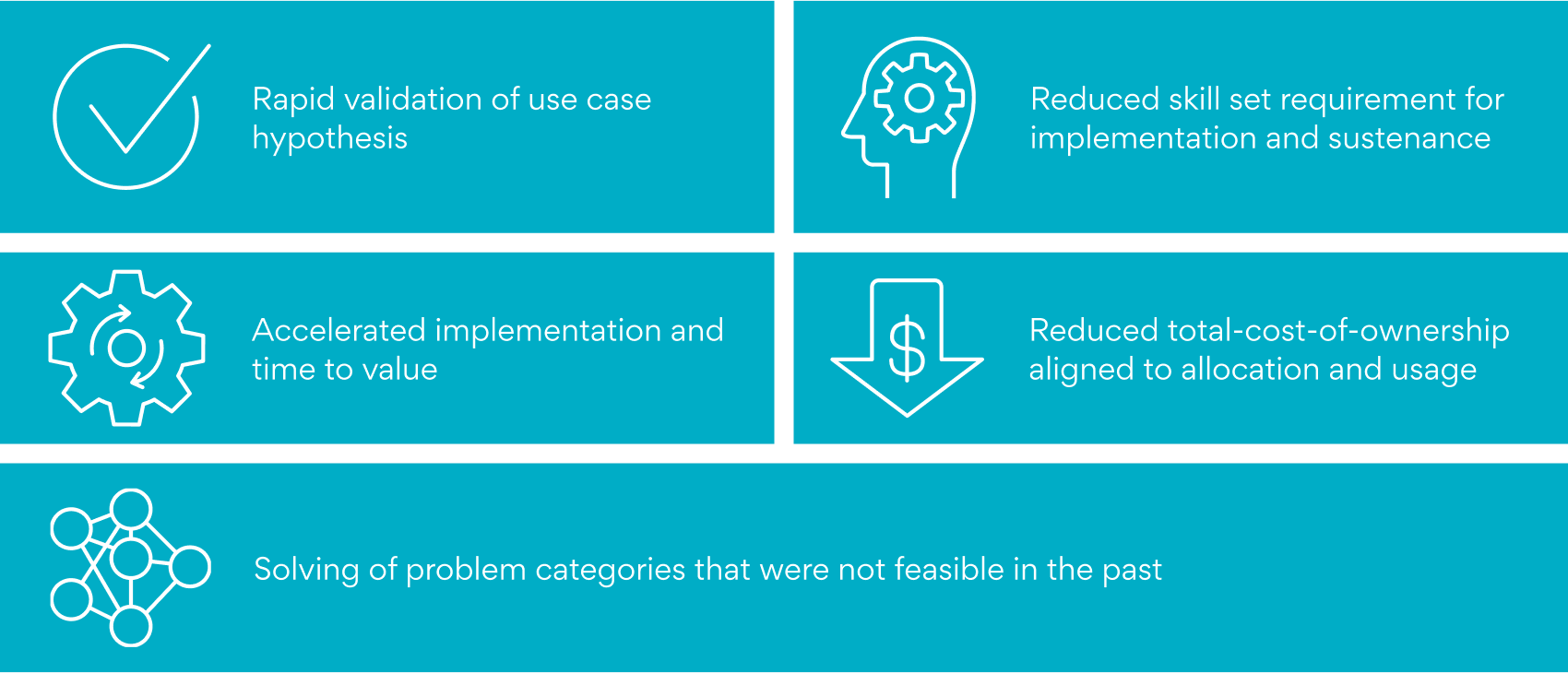 Rapid validation of use case hypothesis

Reduced skill set requirement for implementation and sustenance

Accelerated implementation and time to value

$

Reduced total-cost-of-ownership aligned to allocation and usage

Solving of problem categories that were not feasible in the past